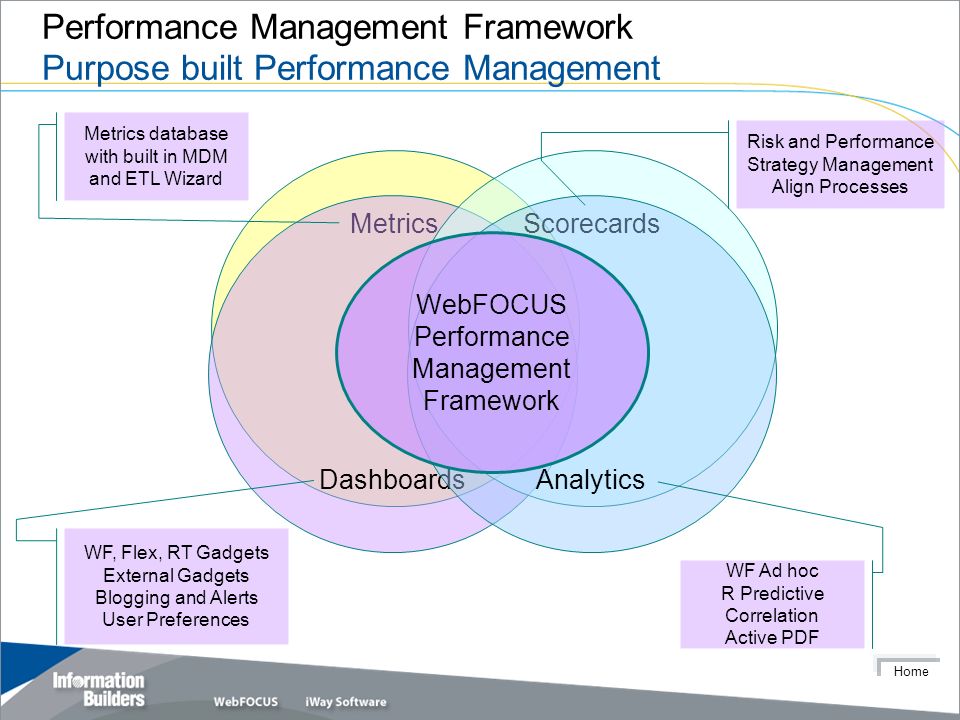 Performance Management Framework
Purpose built Performance Management

Metrics database with built in MDM and ETL Wizard

Risk and Performance Strategy Management Align Processes

Metrics

Scorecards

WebFOCUS Performance Management Framework

Dashboards

Analytics

WF, Flex, RT Gadgets External Gadgets Blogging and Alerts User Preferences

WF Ad hoc R Predictive Correlation Active PDF

Home

Information Builders

WebFOCUS

iWay Software